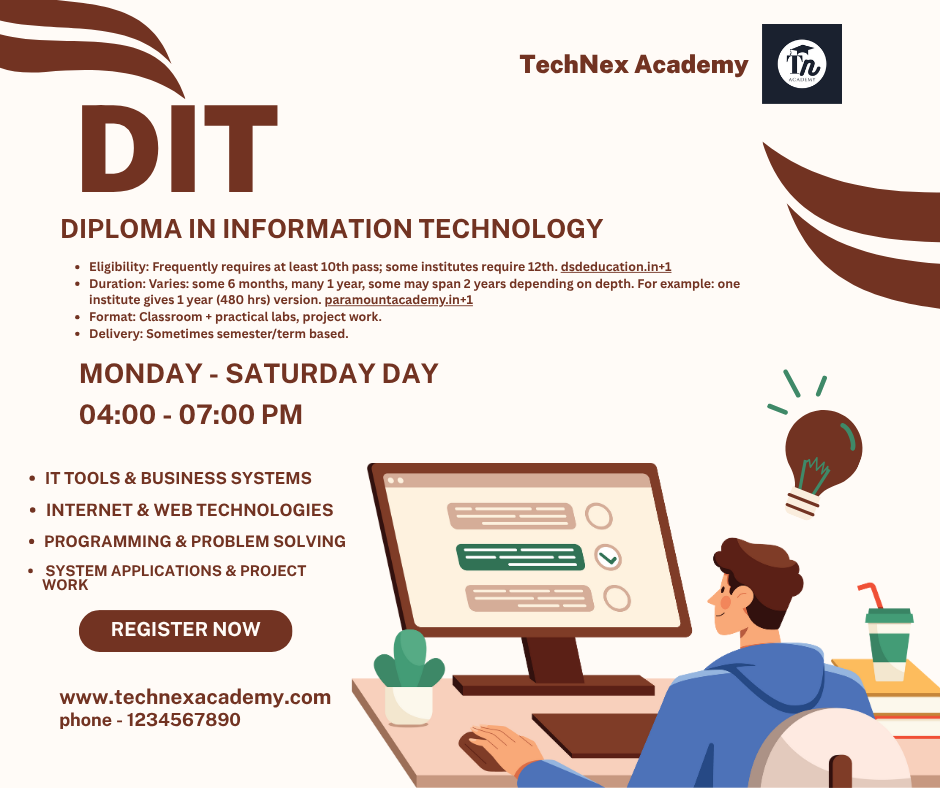 TechNex Academy

Tn
ACADEMY

DIT

DIPLOMA IN INFORMATION TECHNOLOGY

- Eligibility: Frequently requires at least 10th pass; some institutes require 12th. dsdeducation.in+1
- Duration: Varies: some 6 months, many 1 year, some may span 2 years depending on depth. For example: one institute gives 1 year (480 hrs) version. paramountacademy.in+1
- Format: Classroom + practical labs, project work.
- Delivery: Sometimes semester/term based.

MONDAY - SATURDAY DAY
04:00 - 07:00 PM

- IT TOOLS & BUSINESS SYSTEMS
- INTERNET & WEB TECHNOLOGIES
- PROGRAMMING & PROBLEM SOLVING
- SYSTEM APPLICATIONS & PROJECT WORK

REGISTER NOW

www.technexacademy.com
phone - 1234567890